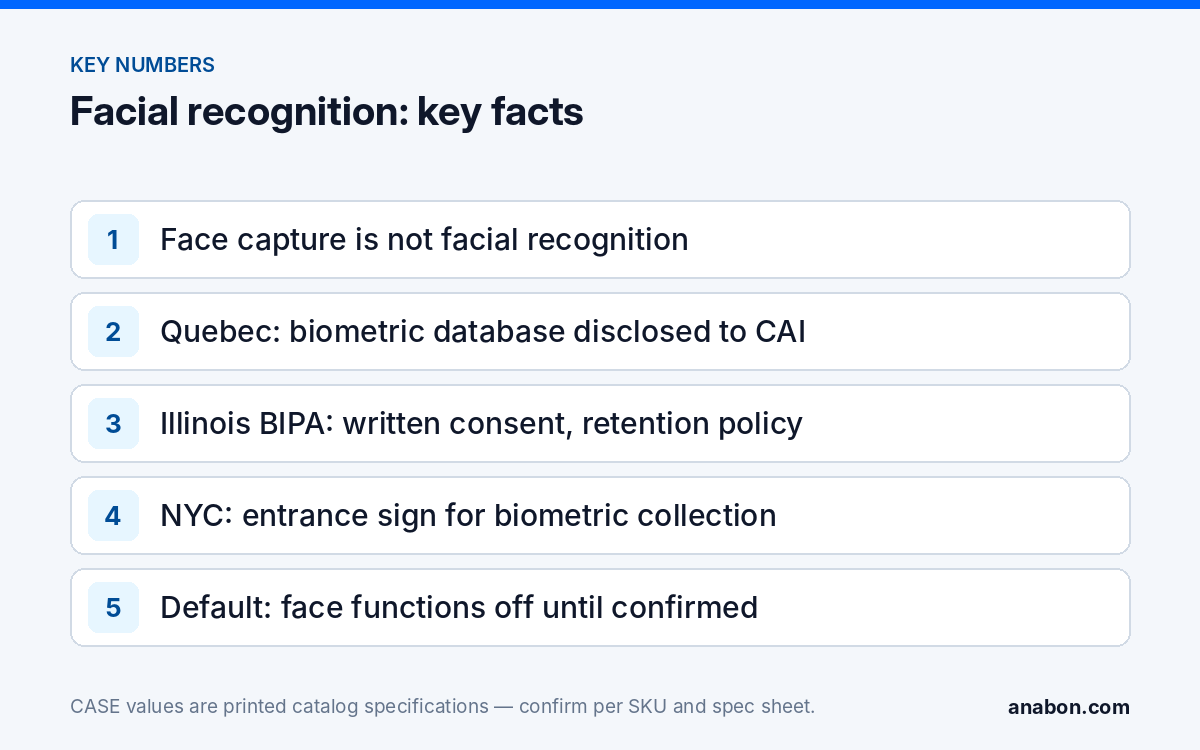 KEY NUMBERS

Facial recognition: key facts

1 Face capture is not facial recognition

2 Quebec: biometric database disclosed to CAI

3 Illinois BIPA: written consent, retention policy

4 NYC: entrance sign for biometric collection

5 Default: face functions off until confirmed

CASE values are printed catalog specifications — confirm per SKU and spec sheet.

anabon.com